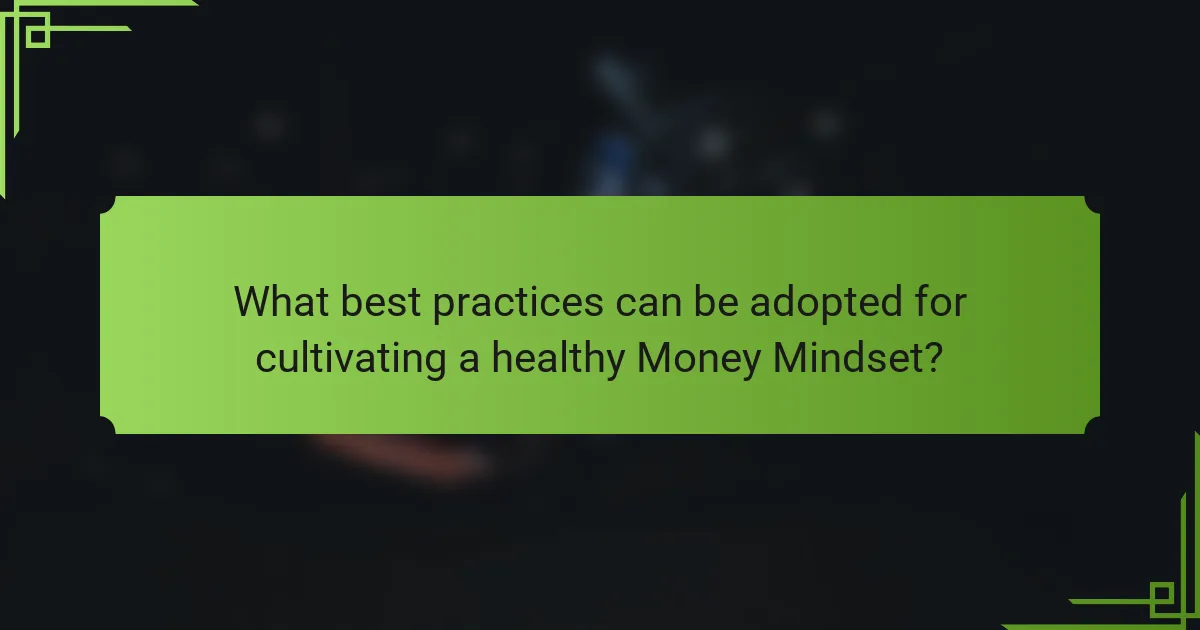 What best practices can be adopted for cultivating a healthy Money Mindset?